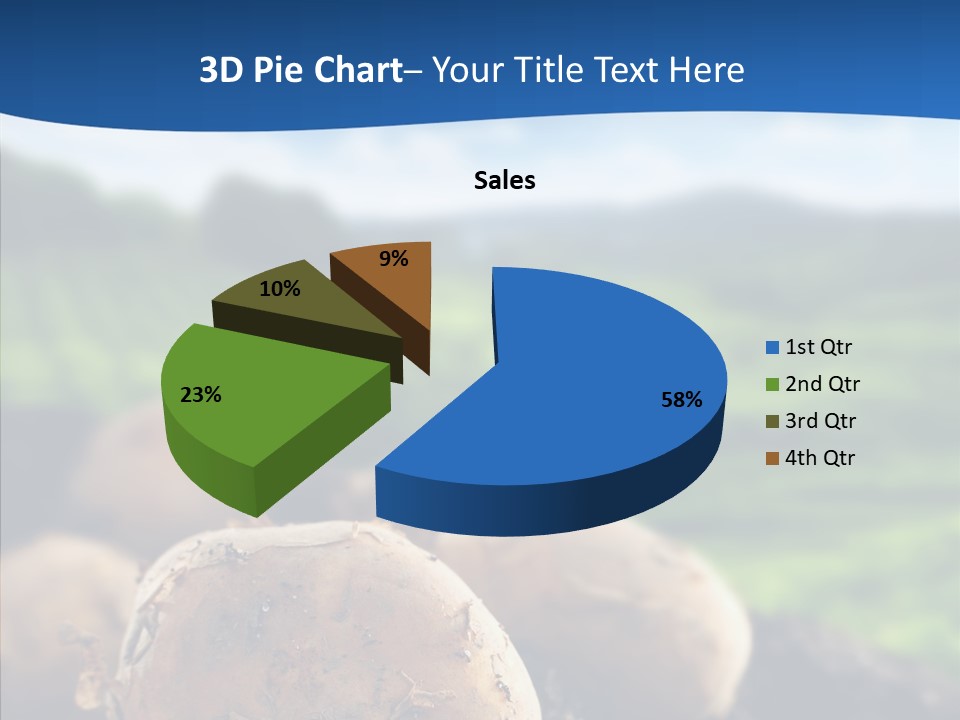 3D Pie Chart– Your Title Text Here

Sales

9%
10%
23%
58%

1st Qtr
2nd Qtr
3rd Qtr
4th Qtr